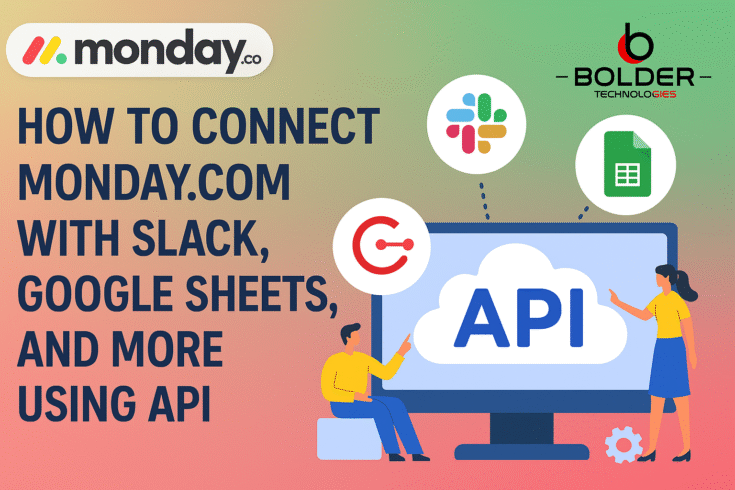 monday.co

BOLDER
TECHNOLOGIES

HOW TO CONNECT MONDAY.COM WITH SLACK, GOOGLE SHEETS, AND MORE USING API

API